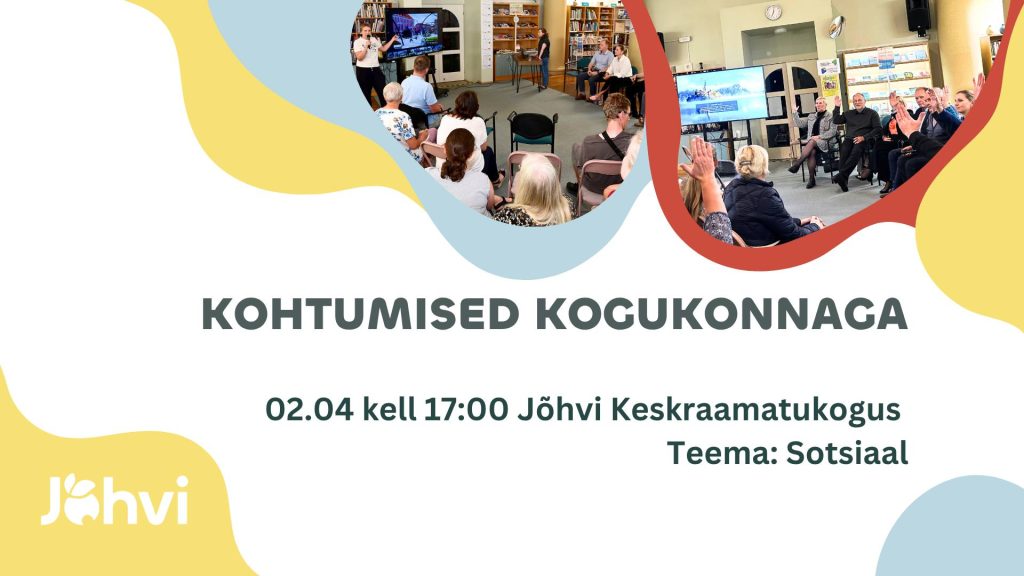 KOHTUMISED KOGUKONNAGA

02.04 kell 17:00 Jõhvi Keskraamatukogus
Teema: Sotsiaal

Jõhvi